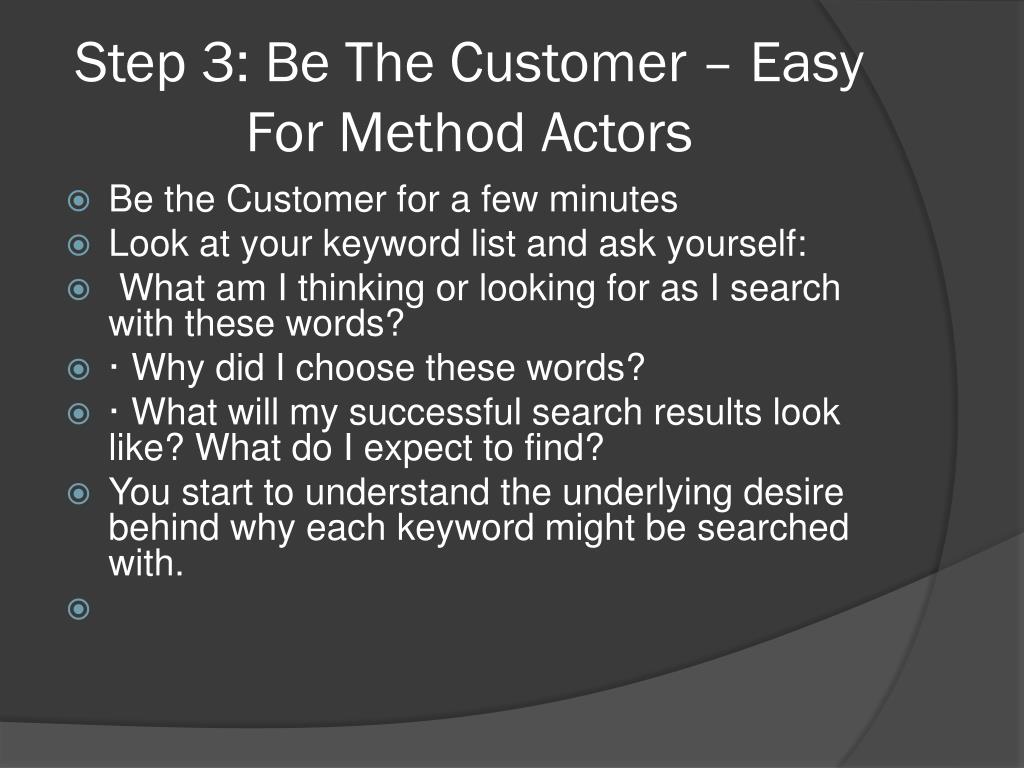 Step 3: Be The Customer – Easy For Method Actors

Be the Customer for a few minutes
Look at your keyword list and ask yourself:
What am I thinking or looking for as I search with these words?
· Why did I choose these words?
· What will my successful search results look like? What do I expect to find?
You start to understand the underlying desire behind why each keyword might be searched with.